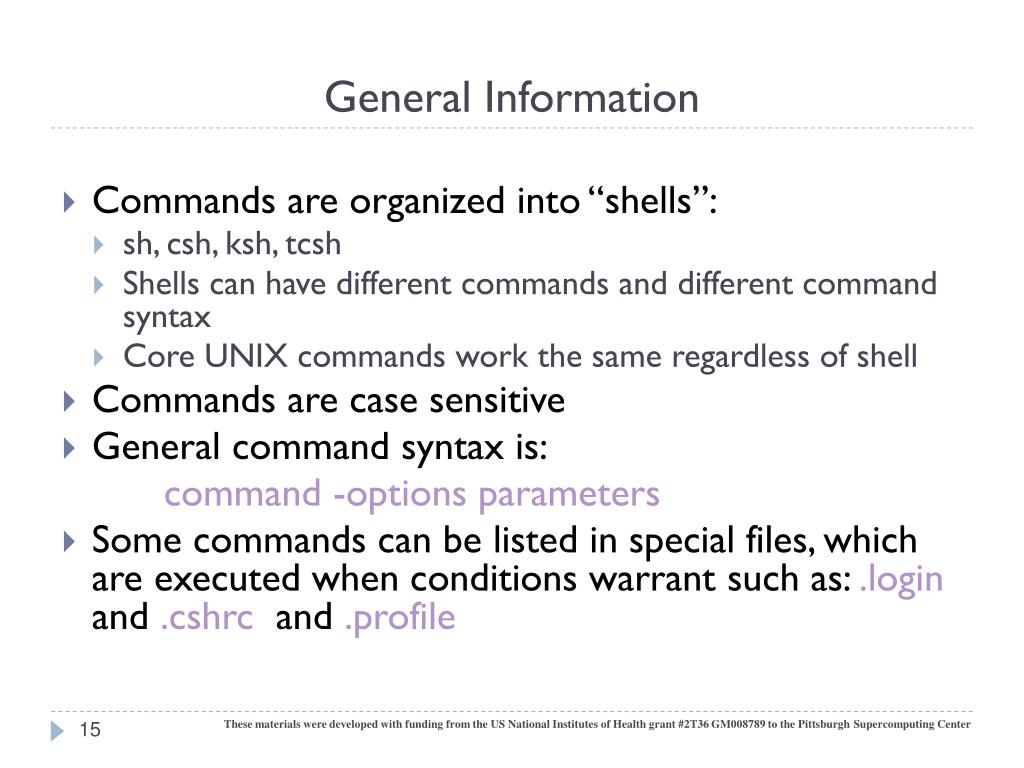 General Information

Commands are organized into “shells”:

sh, csh, ksh, tcsh

Shells can have different commands and different command syntax

Core UNIX commands work the same regardless of shell

Commands are case sensitive

General command syntax is:

command -options parameters

Some commands can be listed in special files, which are executed when conditions warrant such as: .login and .cshrc and .profile

15

These materials were developed with funding from the US National Institutes of Health grant #2T36 GM008789 to the Pittsburgh Supercomputing Center